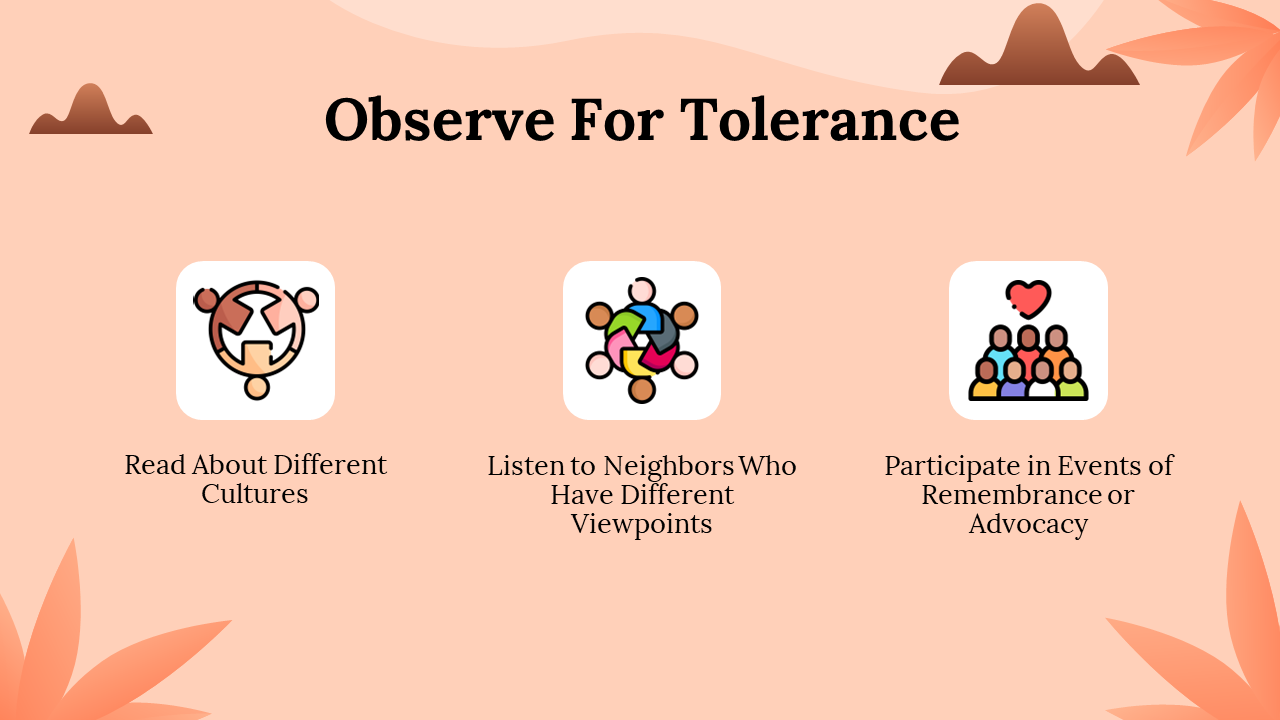 Observe For Tolerance

Read About Different Cultures

Listen to Neighbors Who Have Different Viewpoints

Participate in Events of Remembrance or Advocacy